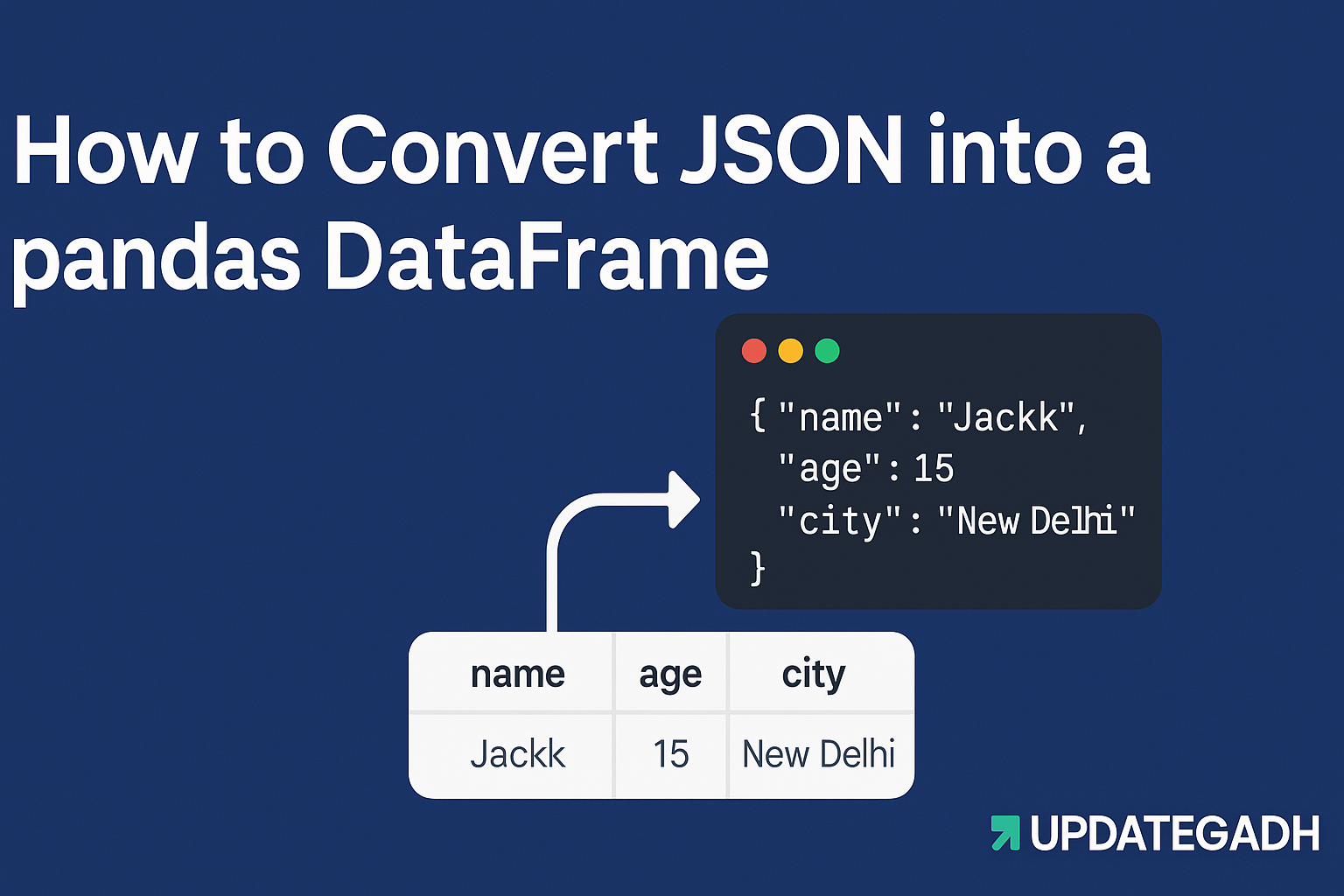 How to Convert JSON into a pandas DataFrame

{ "name": "Jackk",
"age": 15
"city": "New Delhi"
}

| name | age | city |
|---|---|---|
| Jackk | 15 | New Delhi |

UPDATEGADH